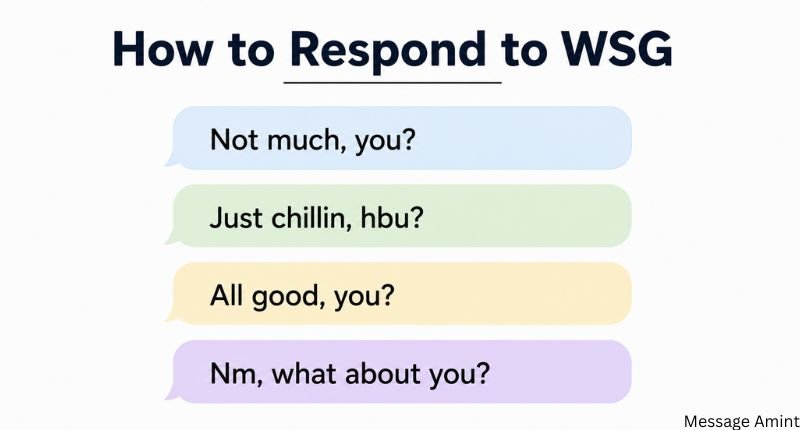 How to Respond to WSG

Not much, you?

Just chillin, hbu?

All good, you?

Nm, what about you?

Message Amint